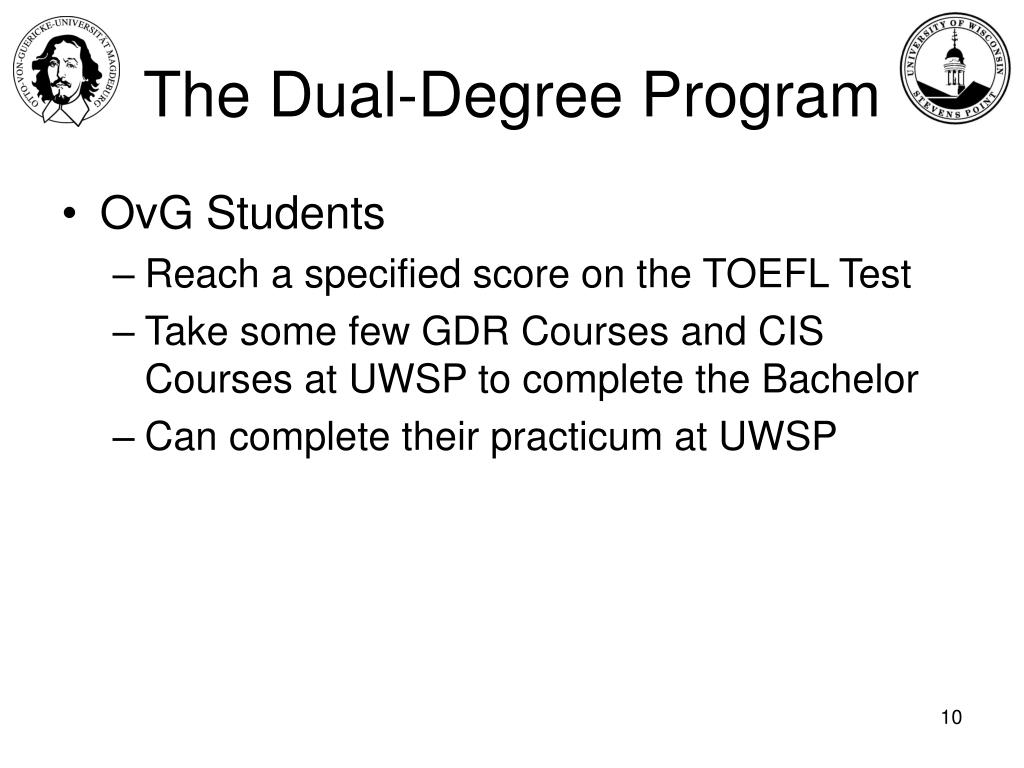 OTTO-VON-GUERICKE-UNIVERSITÄT MAGDEBURG

The Dual-Degree Program

UNIVERSITY OF WISCONSIN STEVENS POINT

• OvG Students
– Reach a specified score on the TOEFL Test
– Take some few GDR Courses and CIS Courses at UWSP to complete the Bachelor
– Can complete their practicum at UWSP

10